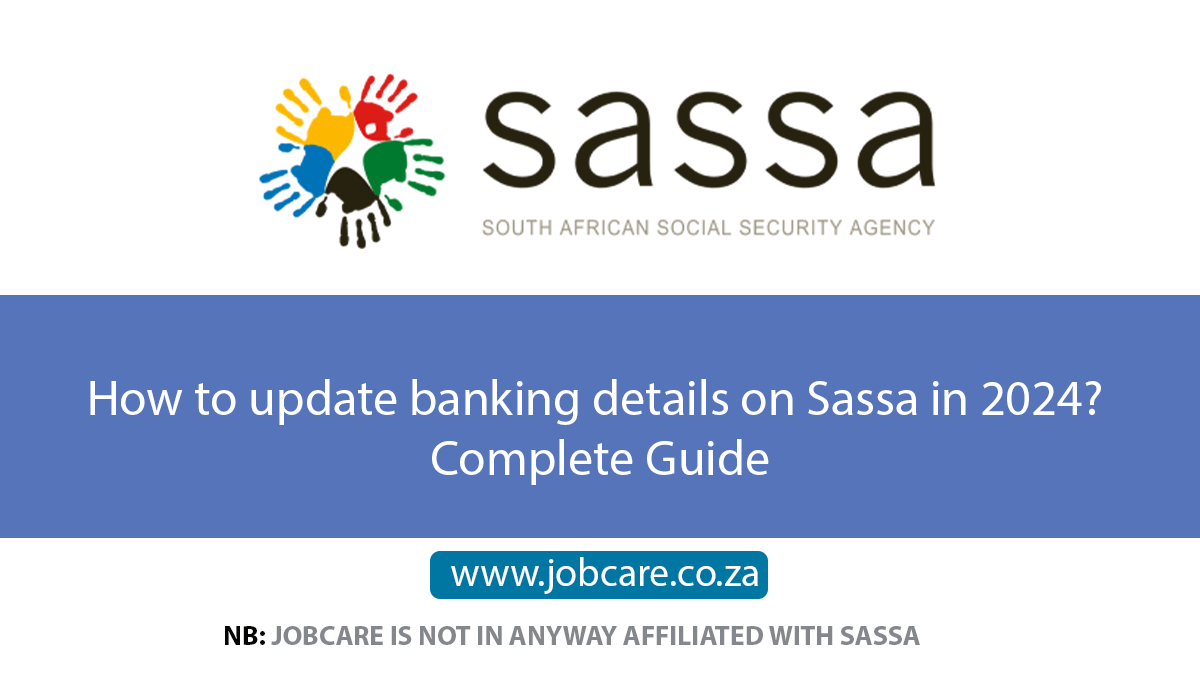 sassa
SOUTH AFRICAN SOCIAL SECURITY AGENCY

How to update banking details on Sassa in 2024? Complete Guide

www.jobcare.co.za

NB: JOBCARE IS NOT IN ANYWAY AFFILIATED WITH SASSA